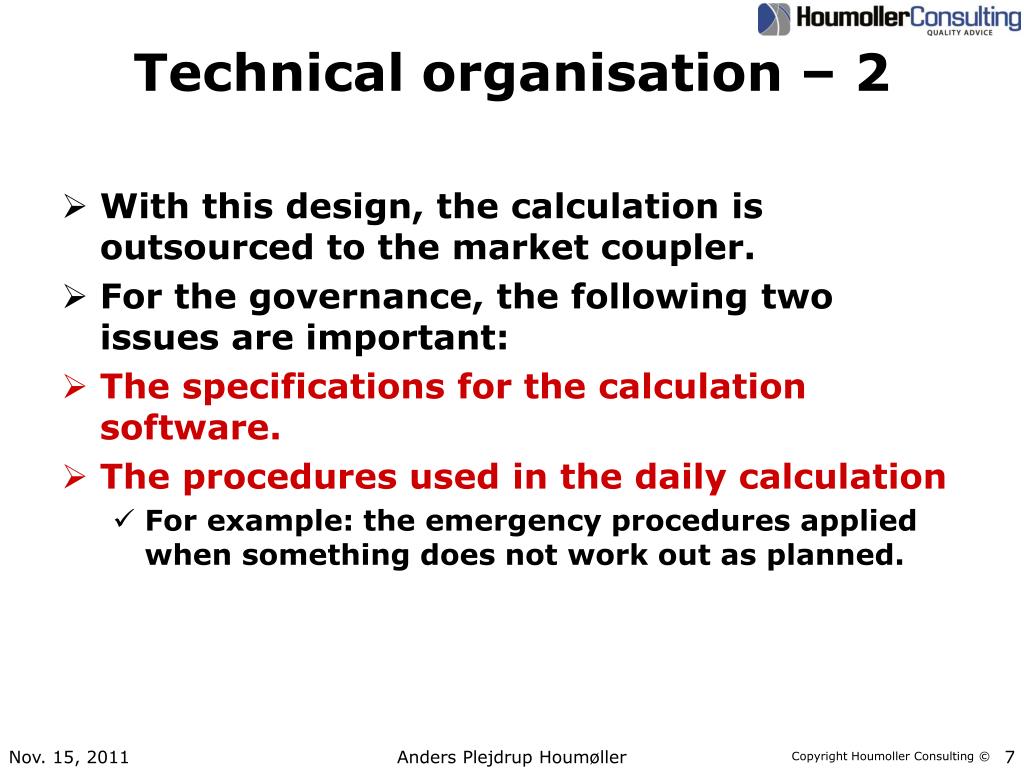 HoumollerConsulting
QUALITY ADVICE

Technical organisation – 2

➢ With this design, the calculation is outsourced to the market coupler.
➢ For the governance, the following two issues are important:
➢ The specifications for the calculation software.
➢ The procedures used in the daily calculation
✓ For example: the emergency procedures applied when something does not work out as planned.

Nov. 15, 2011 Anders Plejdrup Houmøller Copyright Houmoller Consulting © 7